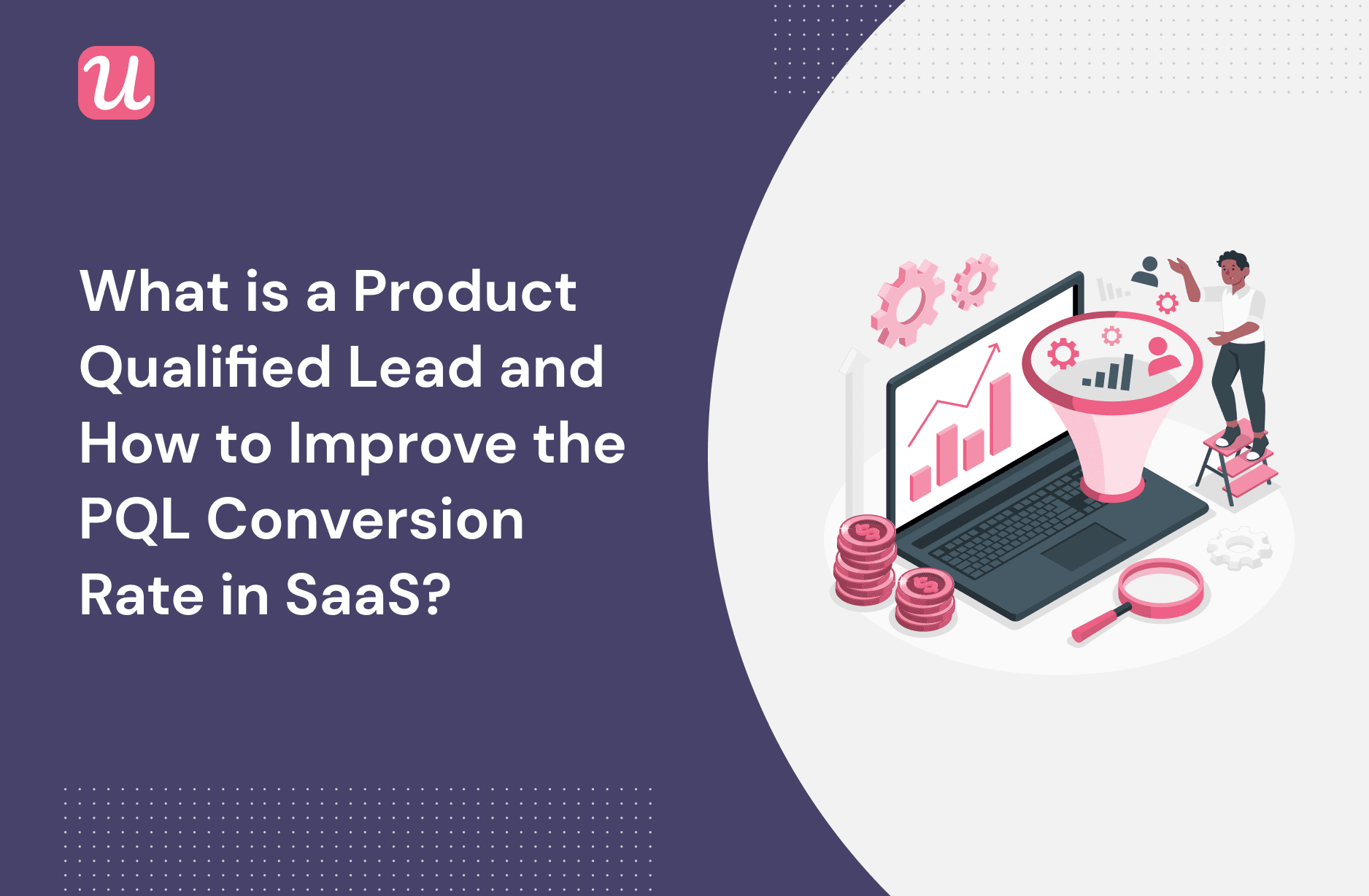 u

What is a Product Qualified Lead and How to Improve the PQL Conversion Rate in SaaS?